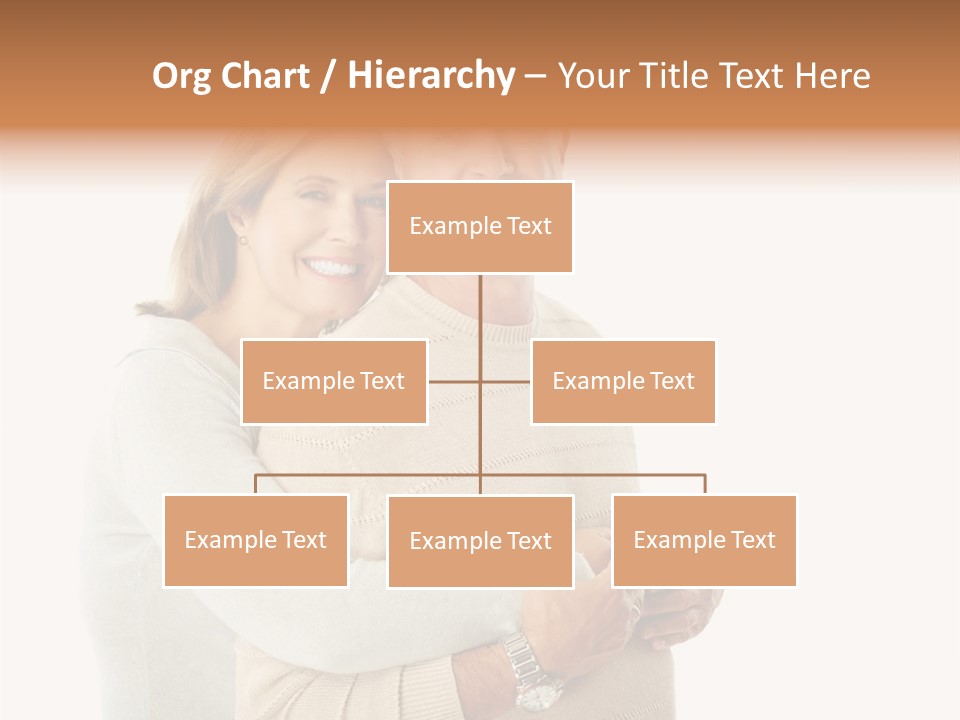 Org Chart / Hierarchy – Your Title Text Here

Example Text

Example Text

Example Text

Example Text

Example Text

Example Text